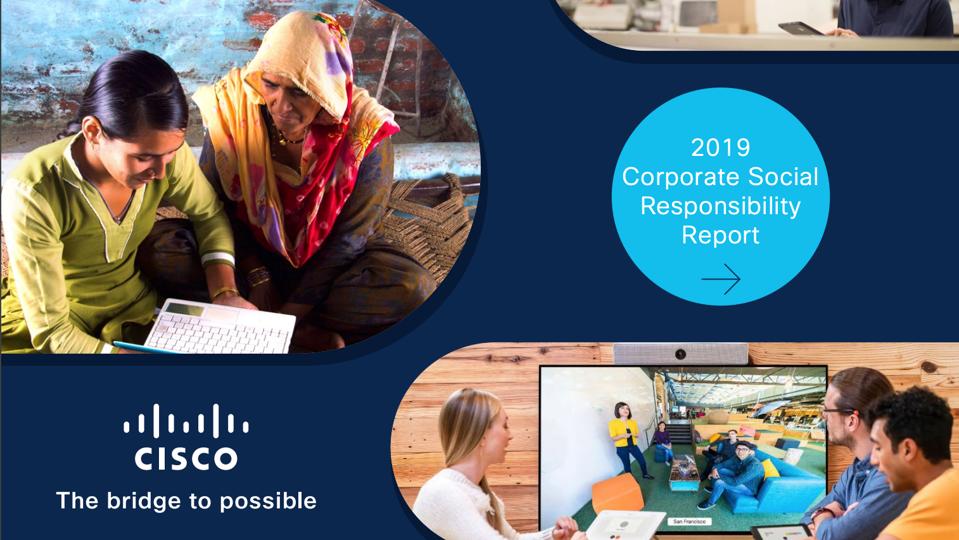 2019 Corporate Social Responsibility Report

CISCO
The bridge to possible

San Francisco